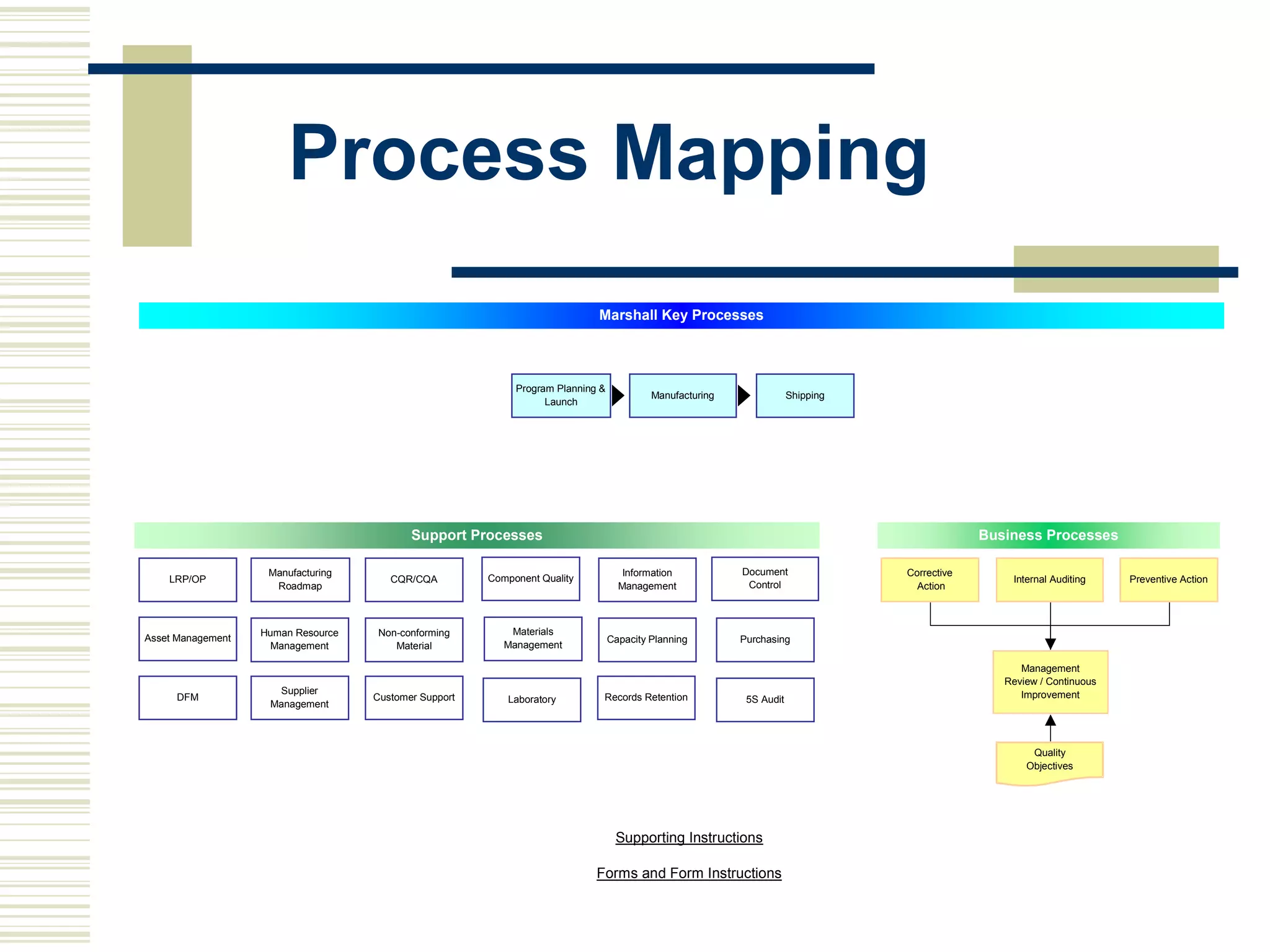 Process Mapping

Marshall Key Processes

Program Planning & Launch

Manufacturing

Shipping

Support Processes

LRP/OP

Manufacturing Roadmap

CQR/CQA

Component Quality

Information Management

Document Control

Asset Management

Human Resource Management

Non-conforming Material

Materials Management

Capacity Planning

Purchasing

DFM

Supplier Management

Customer Support

Laboratory

Records Retention

5S Audit

Business Processes

Corrective Action

Internal Auditing

Preventive Action

Management Review / Continuous Improvement

Quality Objectives

Supporting Instructions

Forms and Form Instructions